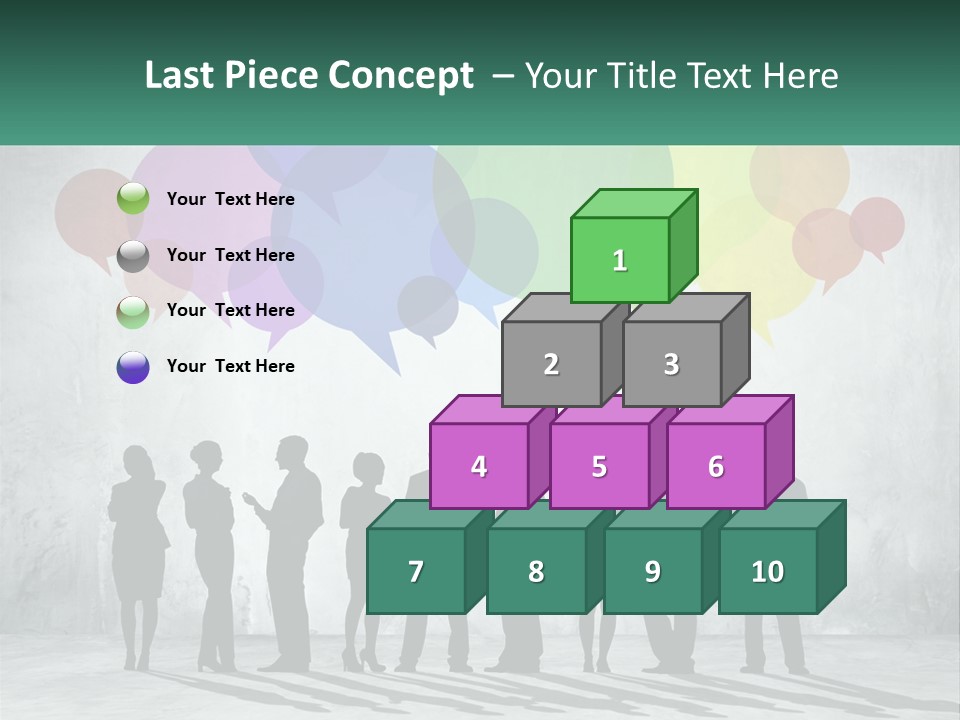 Last Piece Concept – Your Title Text Here

Your Text Here

Your Text Here

Your Text Here

Your Text Here

1

2

3

4

5

6

7

8

9

10